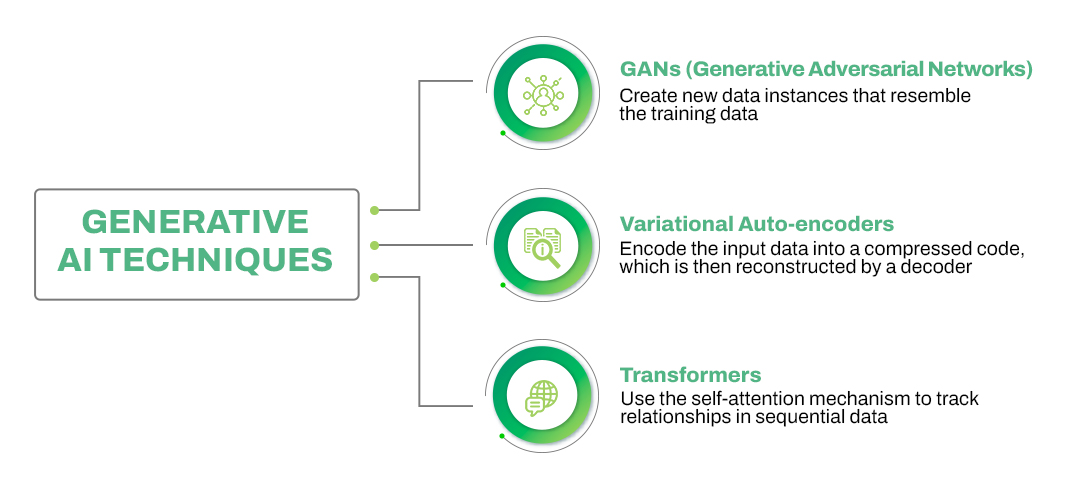 GENERATIVE AI TECHNIQUES

GANs (Generative Adversarial Networks)
Create new data instances that resemble the training data

Variational Auto-encoders
Encode the input data into a compressed code, which is then reconstructed by a decoder

Transformers
Use the self-attention mechanism to track relationships in sequential data